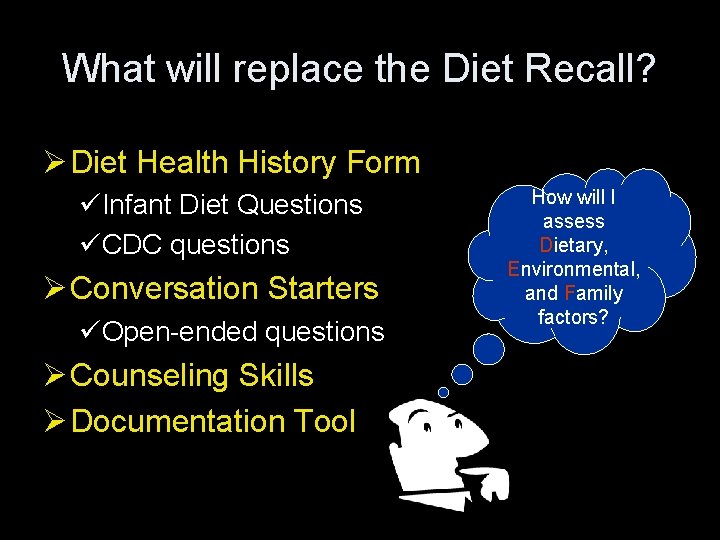 What will replace the Diet Recall?

➢ Diet Health History Form
✓ Infant Diet Questions
✓ CDC questions
➢ Conversation Starters
✓ Open-ended questions
➢ Counseling Skills
➢ Documentation Tool

How will I assess Dietary, Environmental, and Family factors?